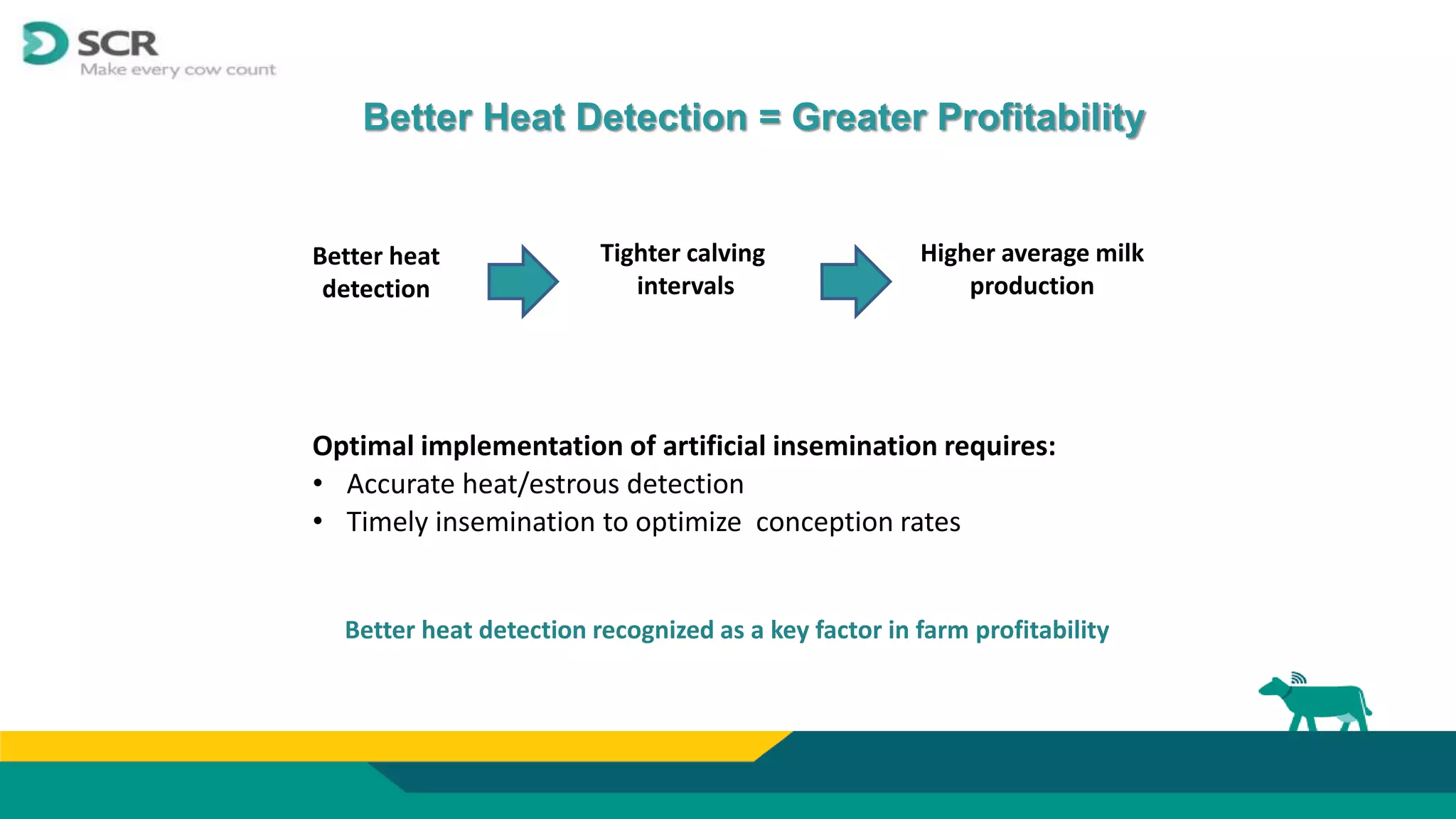 SCR
Make every cow count

Better Heat Detection = Greater Profitability

Better heat detection

Tighter calving intervals

Higher average milk production

Optimal implementation of artificial insemination requires:
• Accurate heat/estrous detection
• Timely insemination to optimize conception rates

Better heat detection recognized as a key factor in farm profitability